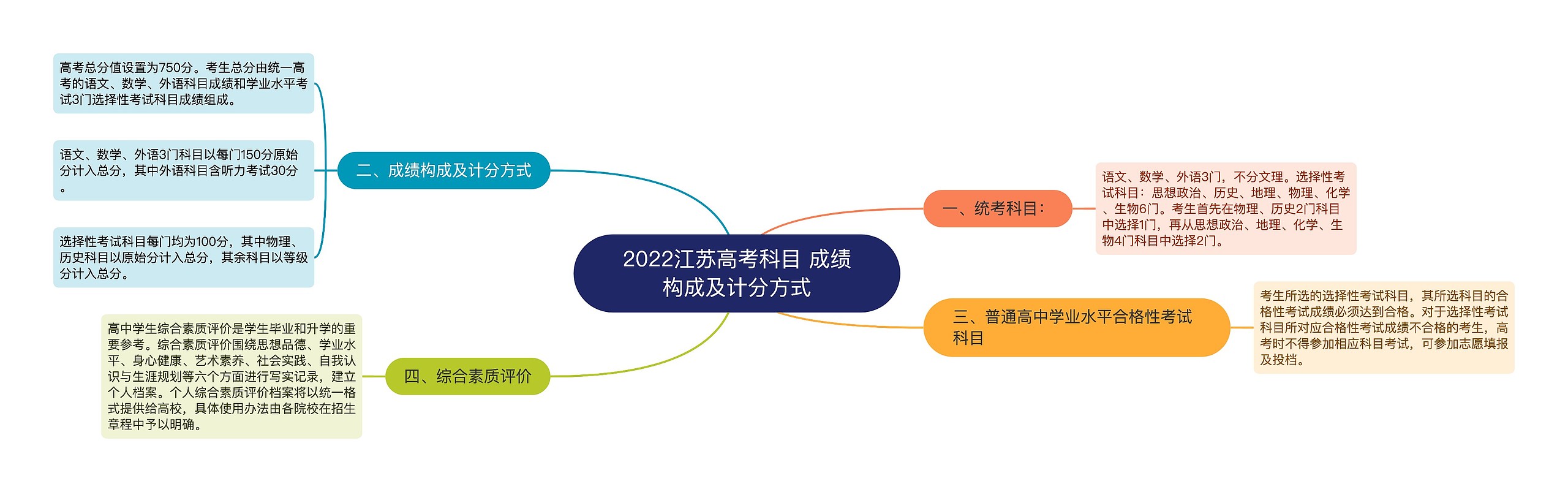 2022江苏高考科目 成绩构成及计分方式

一、统考科目:

语文、数学、外语3门，不分文理。选择性考试科目：思想政治、历史、地理、物理、化学、生物6门。考生首先在物理、历史2门科目中选择1门，再从思想政治、地理、化学、生物4门科目中选择2门。

二、成绩构成及计分方式

高考总分值设置为750分。考生总分由统一高考的语文、数学、外语科目成绩和学业水平考试3门选择性考试科目成绩组成。

语文、数学、外语3门科目以每门150分原始分计入总分，其中外语科目含听力考试30分。

选择性考试科目每门均为100分，其中物理、历史科目以原始分计入总分，其余科目以等级分计入总分。

三、普通高中学业水平合格性考试科目

考生所选的选择性考试科目，其所选科目的合格性考试成绩必须达到合格。对于选择性考试科目所对应合格性考试成绩不合格的考生，高考时不得参加相应科目考试，可参加志愿填报及投档。

四、综合素质评价

高中学生综合素质评价是学生毕业和升学的重要参考。综合素质评价围绕思想品德、学业水平、身心健康、艺术素养、社会实践、自我认识与生涯规划等六个方面进行写实记录，建立个人档案。个人综合素质评价档案将以统一格式提供给高校，具体使用办法由各院校在招生章程中予以明确。